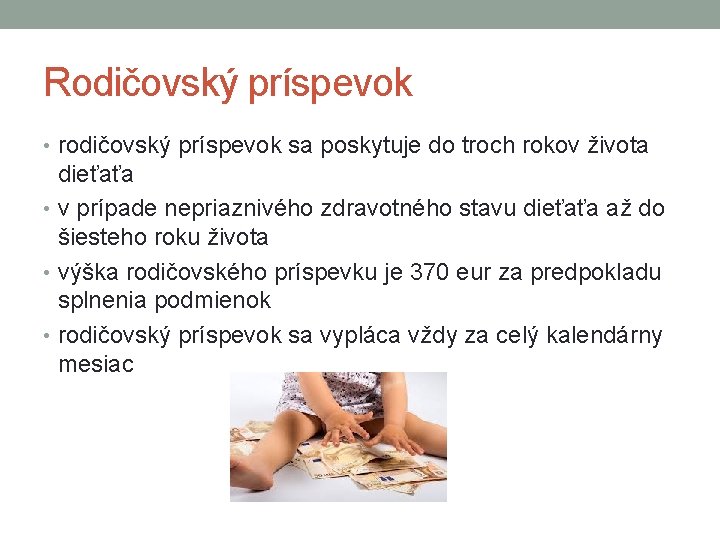 Rodičovský príspevok

• rodičovský príspevok sa poskytuje do troch rokov života dieťaťa
• v prípade nepriaznivého zdravotného stavu dieťaťa až do šiesteho roku života
• výška rodičovského príspevku je 370 eur za predpokladu splnenia podmienok
• rodičovský príspevok sa vypláca vždy za celý kalendárny mesiac